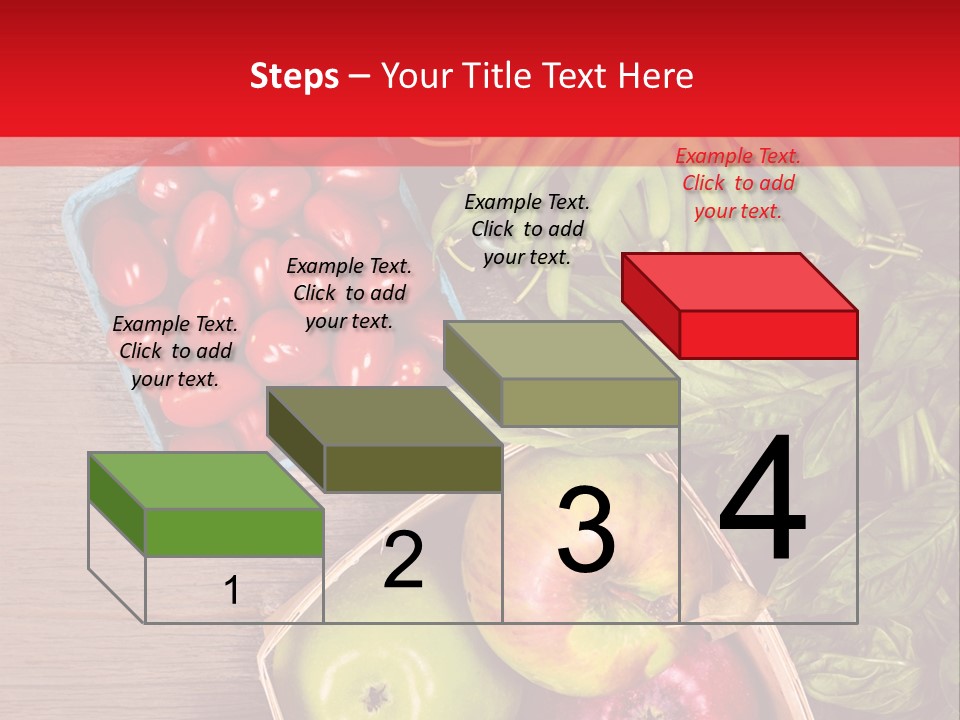 Steps – Your Title Text Here

Example Text. Click to add your text.

Example Text. Click to add your text.

Example Text. Click to add your text.

Example Text. Click to add your text.

1

2

3

4